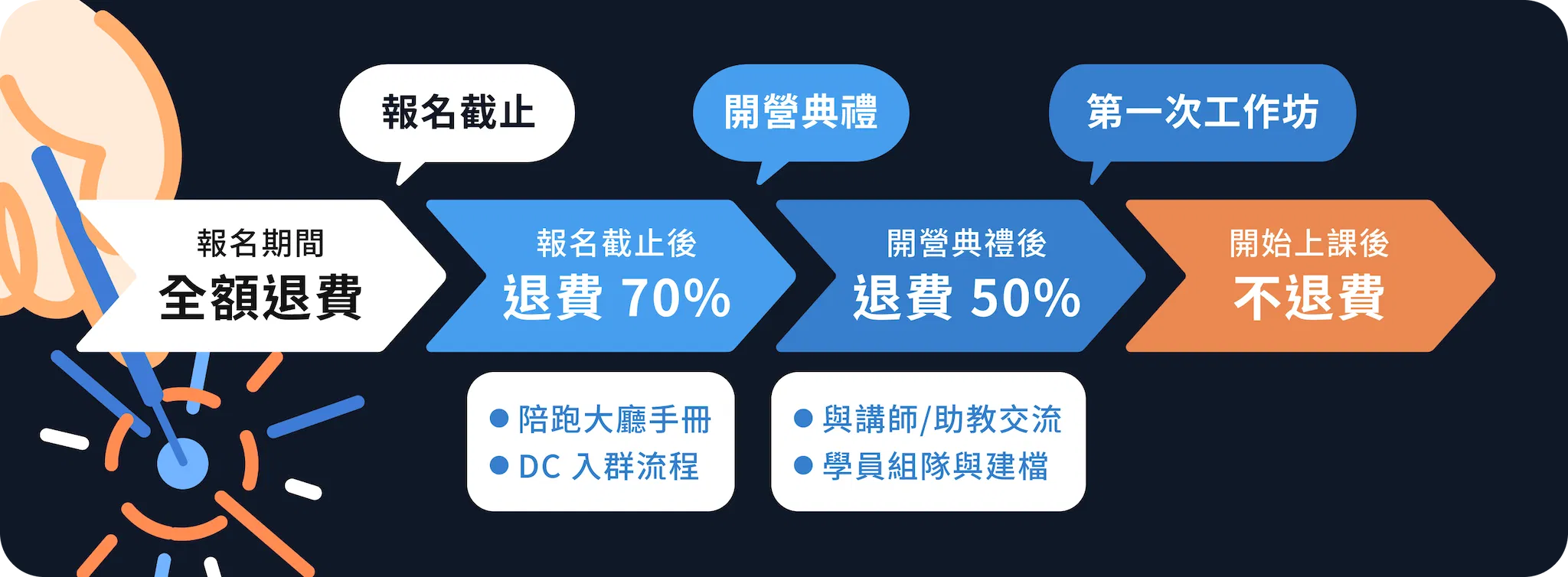 報名截止

開營典禮

第一次工作坊

報名期間
全額退費

報名截止後
退費 70%

開營典禮後
退費 50%

開始上課後
不退費

● 陪跑大廳手冊
● DC 入群流程

● 與講師/助教交流
● 學員組隊與建檔